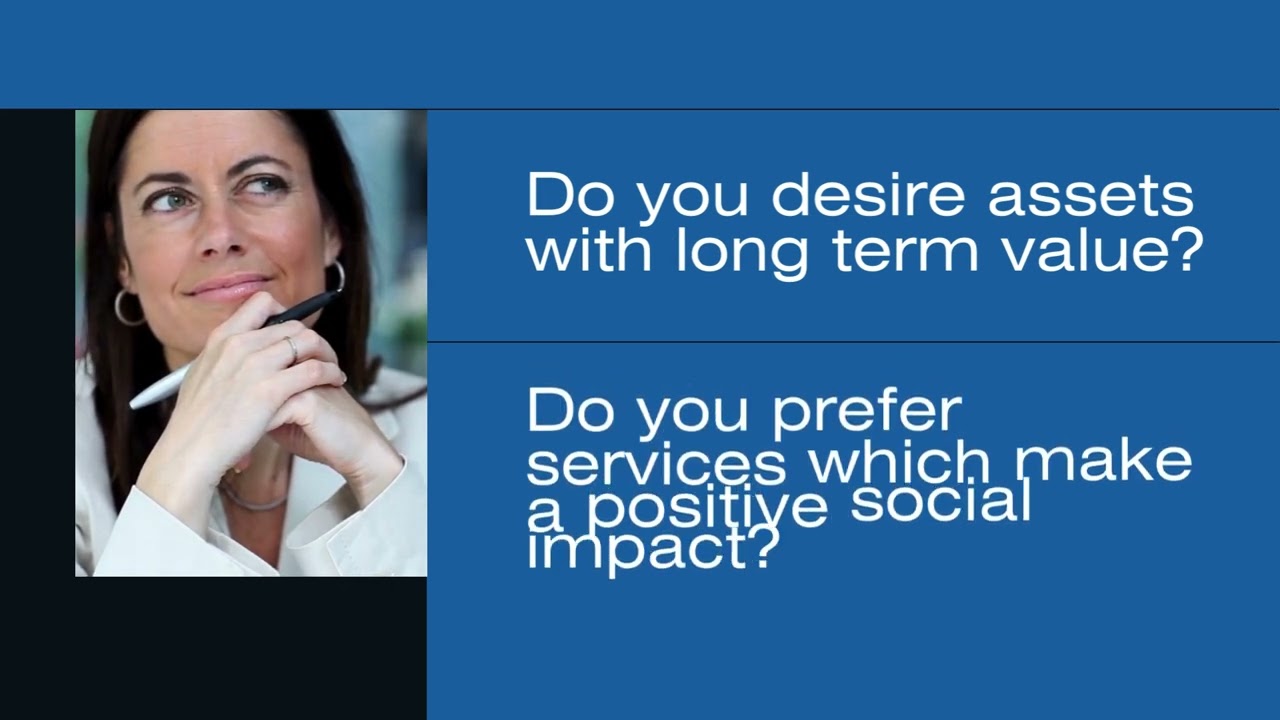 Do you desire assets with long term value?

Do you prefer services which make a positive social impact?